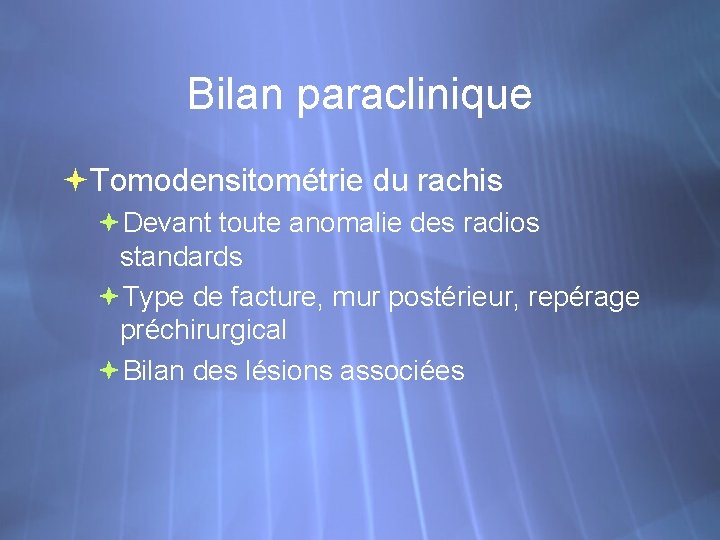 Bilan paraclinique

Tomodensitométrie du rachis

Devant toute anomalie des radios standards

Type de facture, mur postérieur, repérage préchirurgical

Bilan des lésions associées